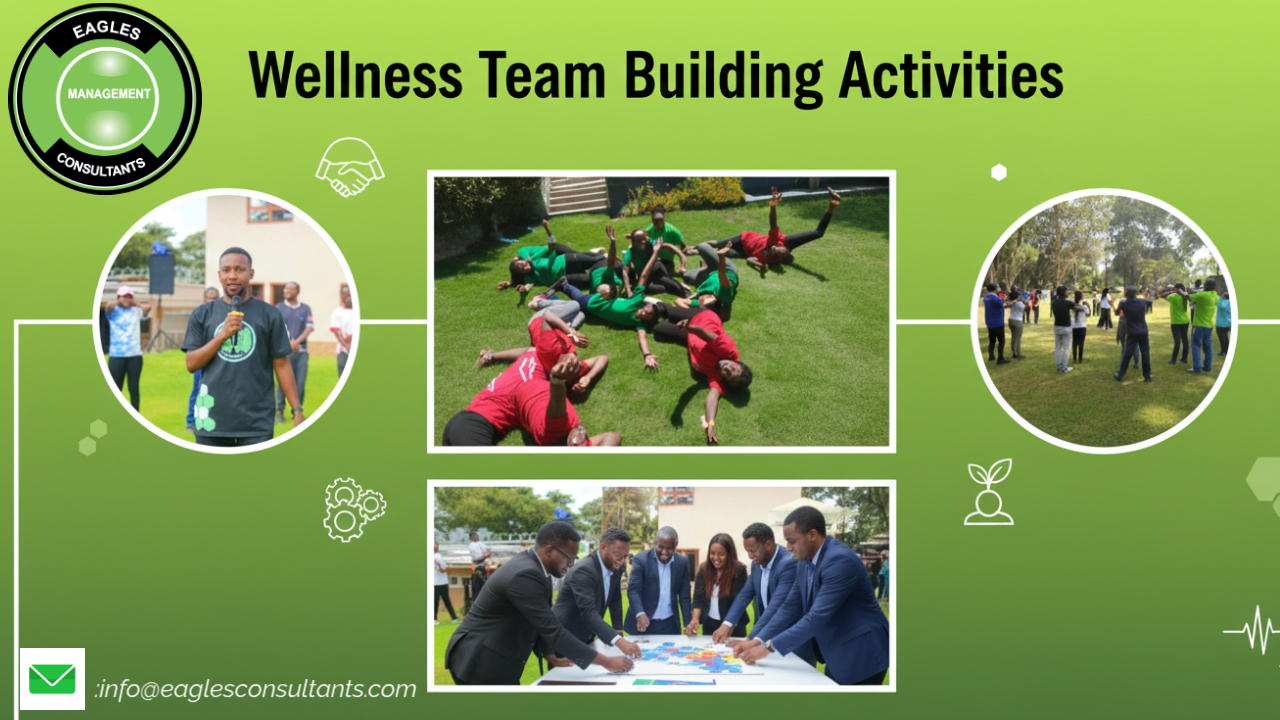 EAGLES
MANAGEMENT
CONSULTANTS

Wellness Team Building Activities

:info@eaglesconsultants.com